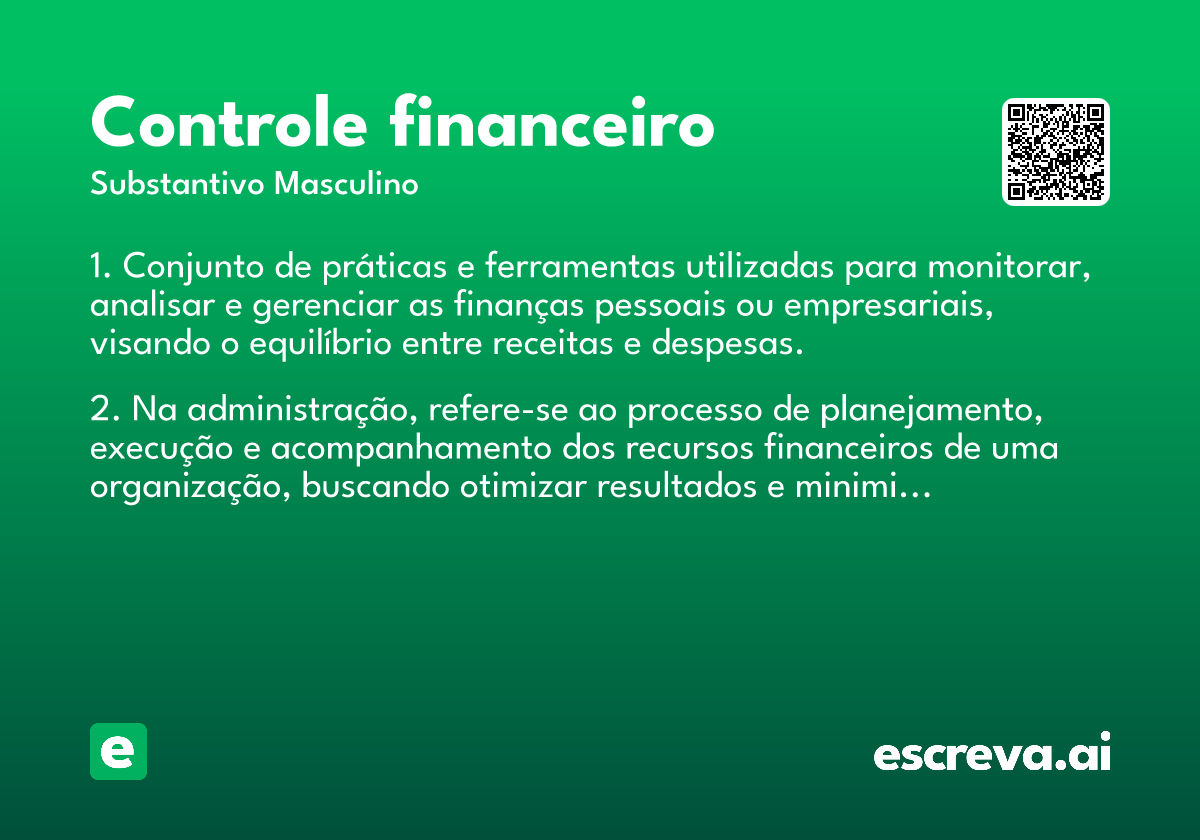 Controle financeiro
Substantivo Masculino

1. Conjunto de práticas e ferramentas utilizadas para monitorar, analisar e gerenciar as finanças pessoais ou empresariais, visando o equilíbrio entre receitas e despesas.

2. Na administração, refere-se ao processo de planejamento, execução e acompanhamento dos recursos financeiros de uma organização, buscando otimizar resultados e minimi…

e

escreva.ai